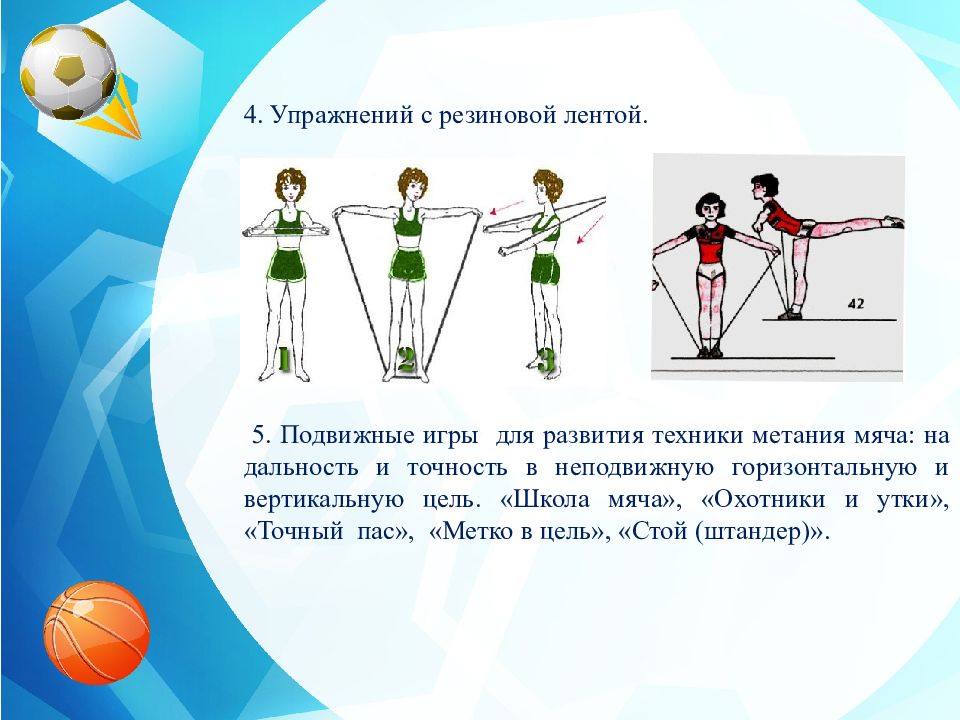 4. Упражнений с резиновой лентой.

1 2 3

42

5. Подвижные игры для развития техники метания мяча: на дальность и точность в неподвижную горизонтальную и вертикальную цель. «Школа мяча», «Охотники и утки», «Точный пас», «Метко в цель», «Стой (штандер)».